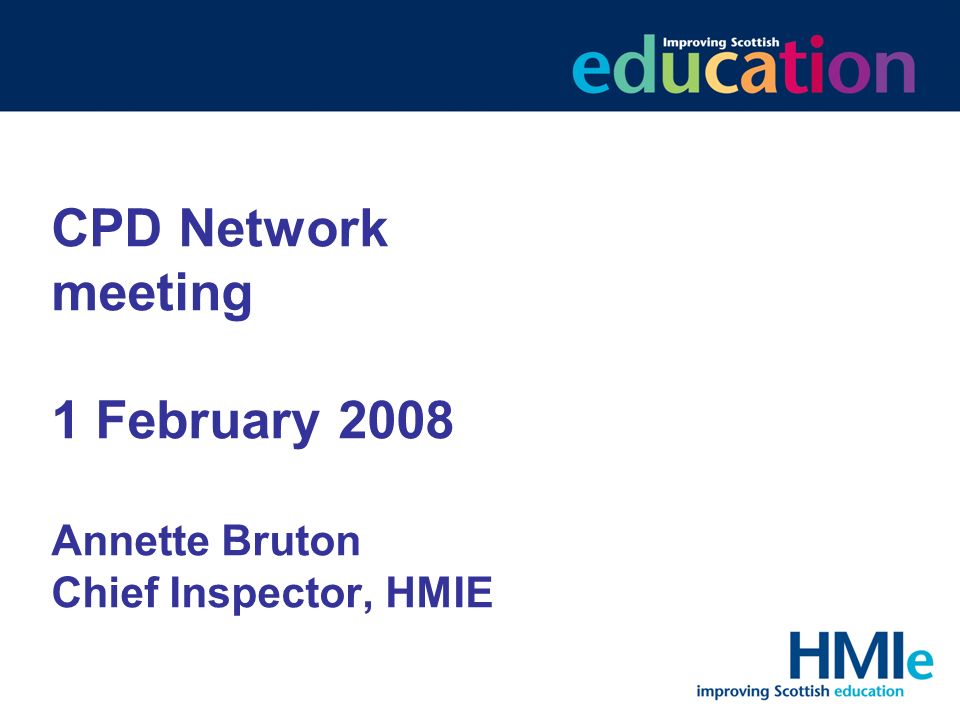 Improving Scottish
education

CPD Network meeting

1 February 2008

Annette Bruton
Chief Inspector, HMIE

HMIe
improving Scottish education